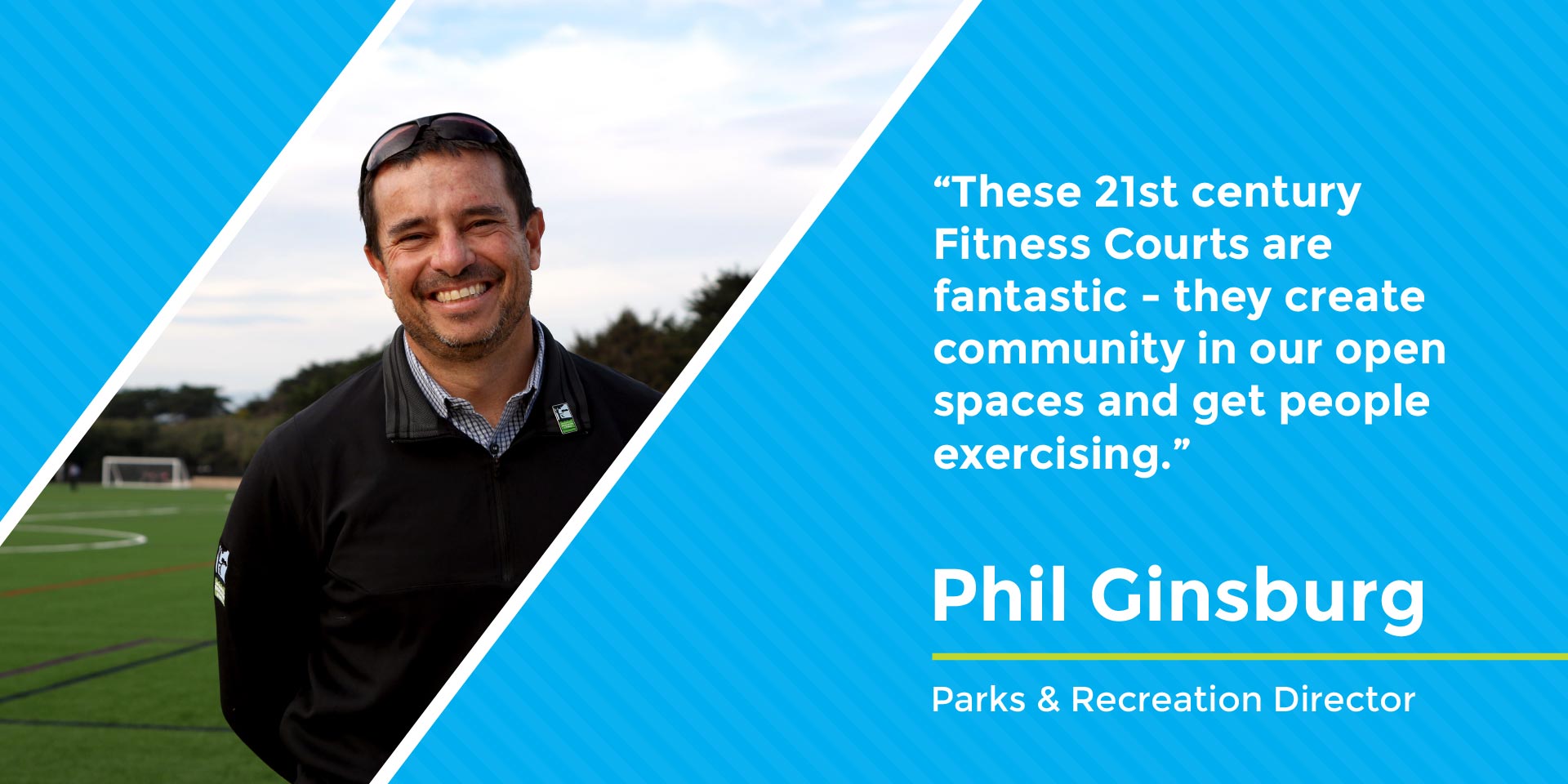 “These 21st century Fitness Courts are fantastic - they create community in our open spaces and get people exercising.”

Phil Ginsburg

Parks & Recreation Director